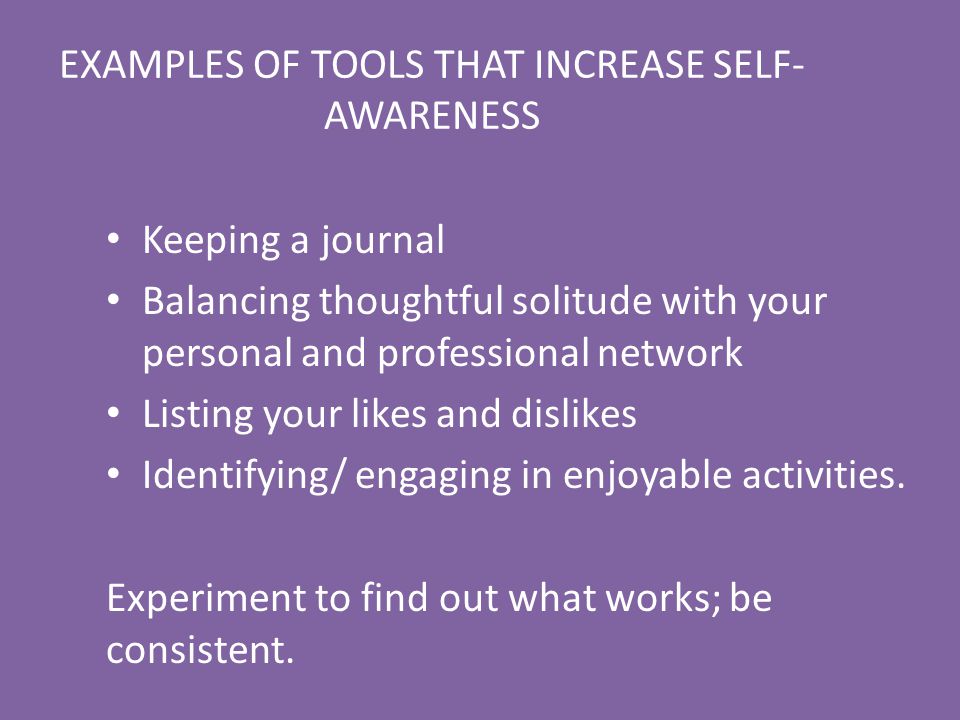 EXAMPLES OF TOOLS THAT INCREASE SELF-AWARENESS

• Keeping a journal
• Balancing thoughtful solitude with your personal and professional network
• Listing your likes and dislikes
• Identifying/ engaging in enjoyable activities.

Experiment to find out what works; be consistent.